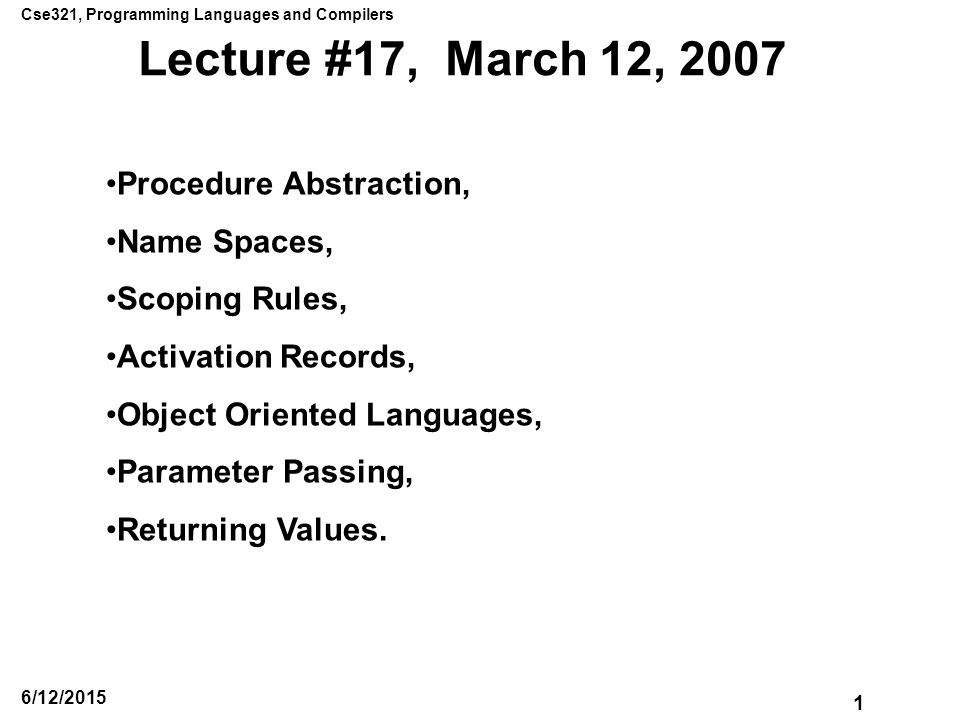 Cse321, Programming Languages and Compilers

Lecture #17, March 12, 2007

•Procedure Abstraction,

•Name Spaces,

•Scoping Rules,

•Activation Records,

•Object Oriented Languages,

•Parameter Passing,

•Returning Values.

6/12/2015

1